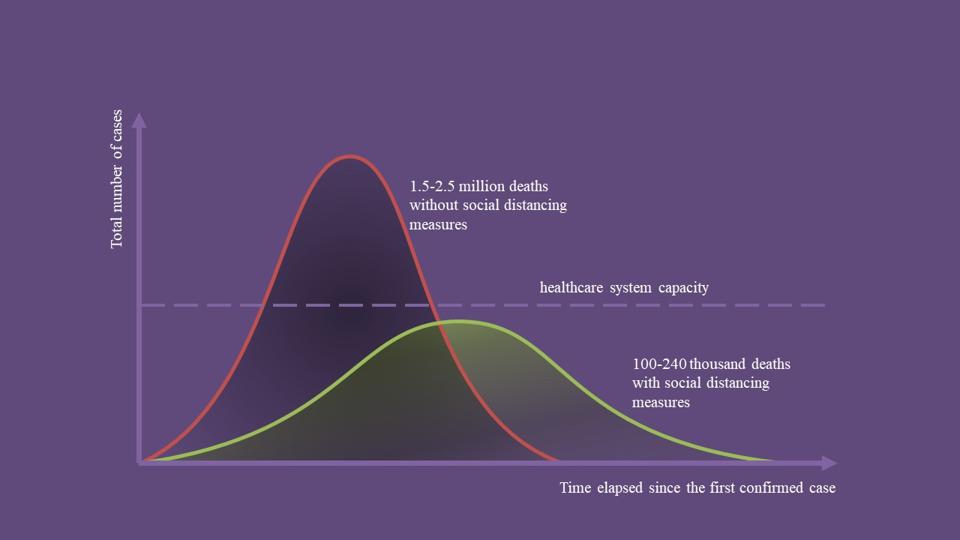 Total number of cases

1.5-2.5 million deaths without social distancing measures

healthcare system capacity

100-240 thousand deaths with social distancing measures

Time elapsed since the first confirmed case